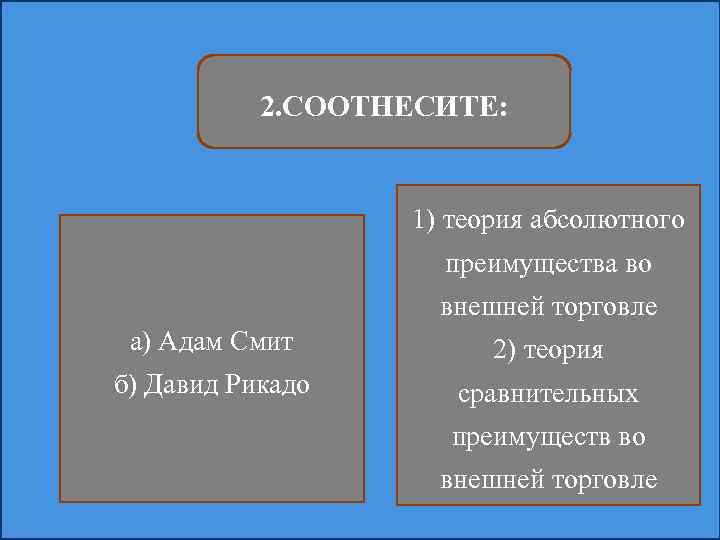 2.СООТНЕСИТЕ:

а) Адам Смит
б) Давид Рикадо

1) теория абсолютного преимущества во внешней торговле
2) теория сравнительных преимуществ во внешней торговле